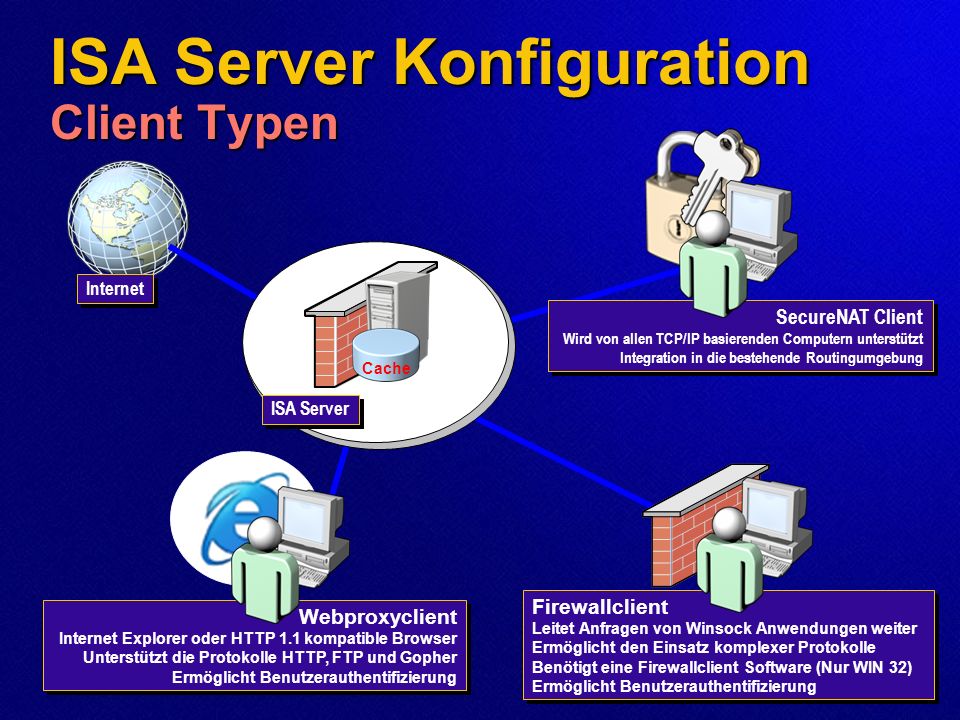 ISA Server Konfiguration
Client Typen

Internet

Cache

ISA Server

SecureNAT Client
Wird von allen TCP/IP basierenden Computern unterstützt
Integration in die bestehende Routingumgebung

Webproxyclient
Internet Explorer oder HTTP 1.1 kompatible Browser
Unterstützt die Protokolle HTTP, FTP und Gopher
Ermöglicht Benutzerauthentifizierung

Firewallclient
Leitet Anfragen von Winsock Anwendungen weiter
Ermöglicht den Einsatz komplexer Protokolle
Benötigt eine Firewallclient Software (Nur WIN 32)
Ermöglicht Benutzerauthentifizierung